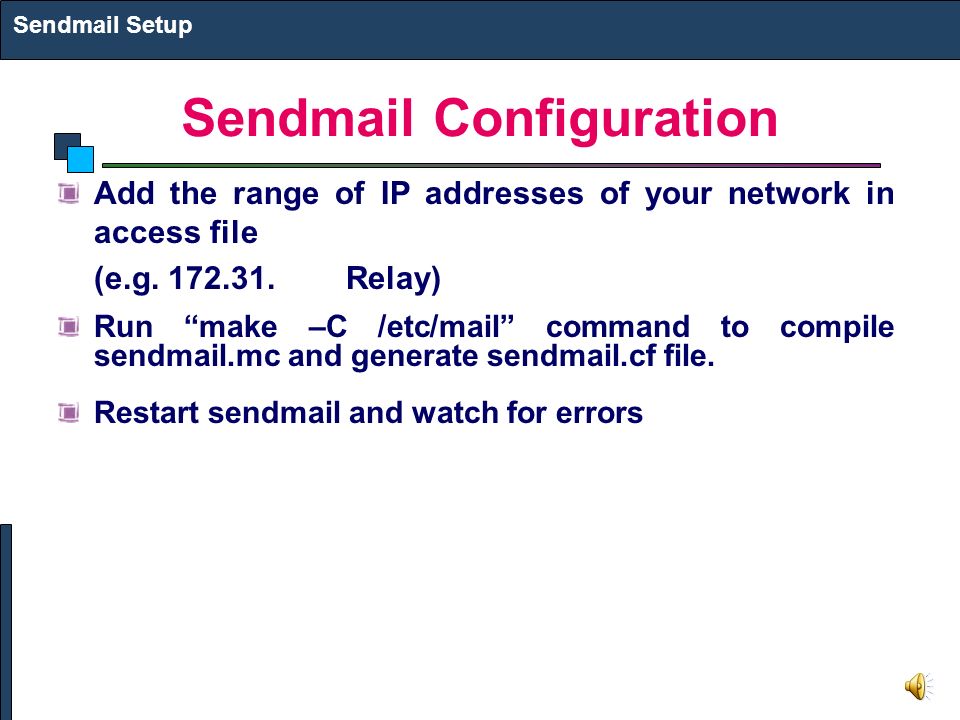 Sendmail Setup

Sendmail Configuration

Add the range of IP addresses of your network in access file

(e.g. 172.31.     Relay)

Run “make –C /etc/mail” command to compile sendmail.mc and generate sendmail.cf file.

Restart sendmail and watch for errors